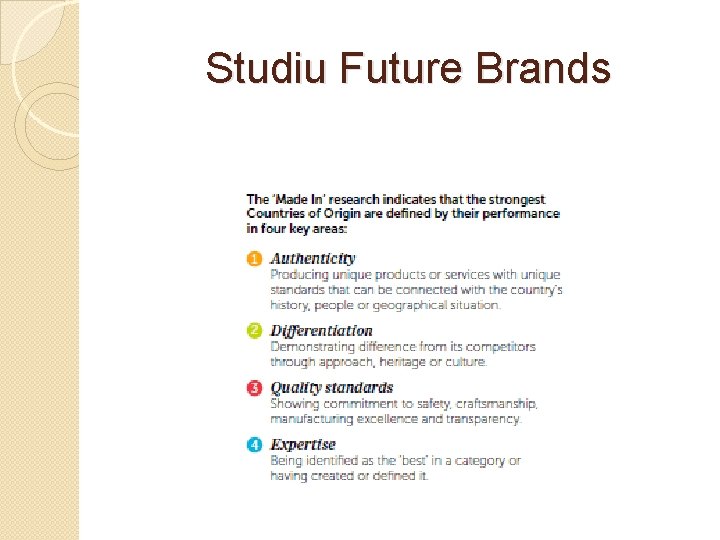 Studiu Future Brands

The 'Made In' research indicates that the strongest Countries of Origin are defined by their performance in four key areas:

1 Authenticity
Producing unique products or services with unique standards that can be connected with the country's history, people or geographical situation.

2 Differentiation
Demonstrating difference from its competitors through approach, heritage or culture.

3 Quality standards
Showing commitment to safety, craftsmanship, manufacturing excellence and transparency.

4 Expertise
Being identified as the 'best' in a category or having created or defined it.